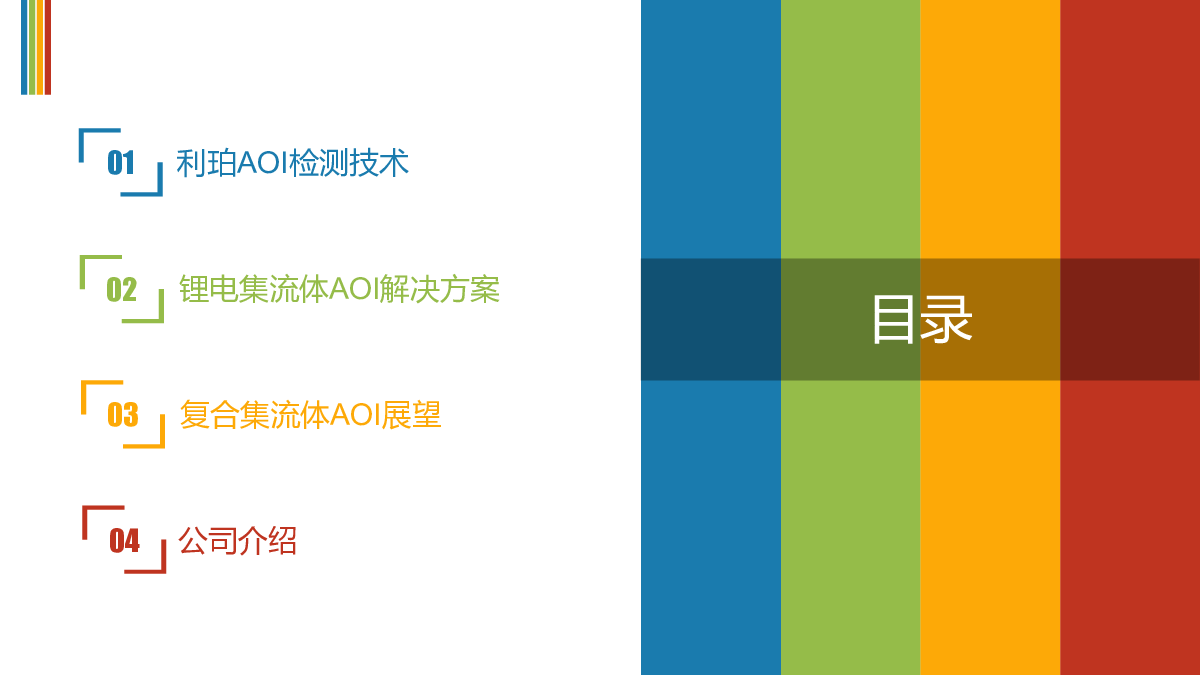 01 利珀AOI检测技术

02 锂电集流体AOI解决方案

03 复合集流体AOI展望

04 公司介绍

目录